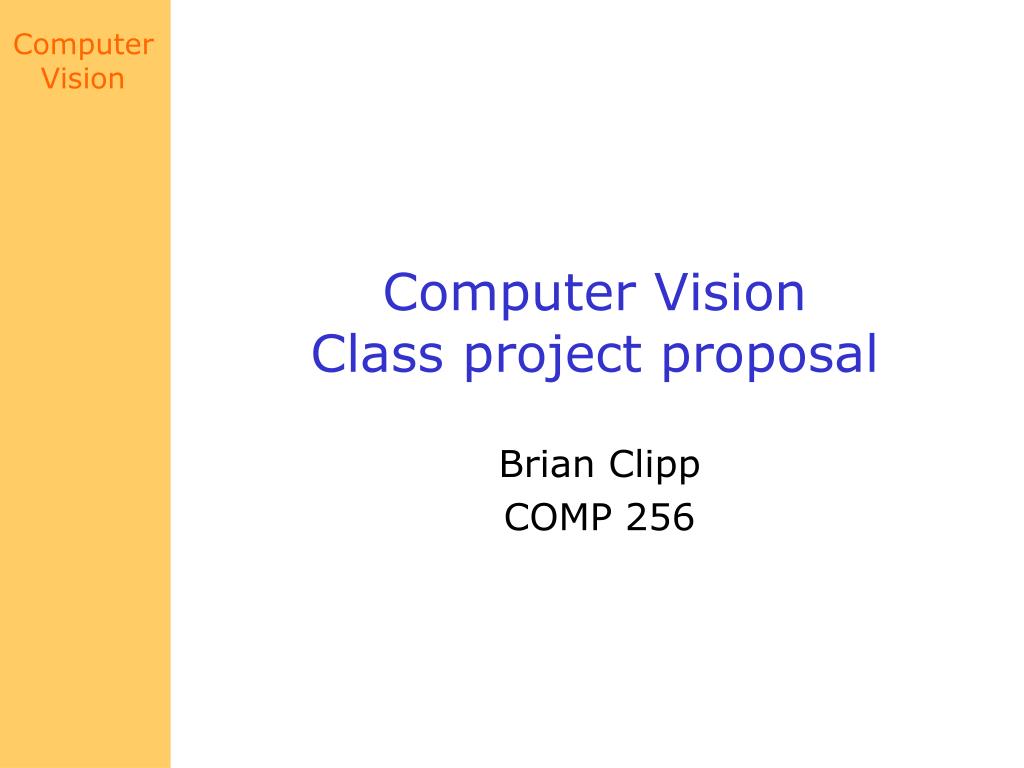 Computer Vision

Computer Vision
Class project proposal

Brian Clipp
COMP 256